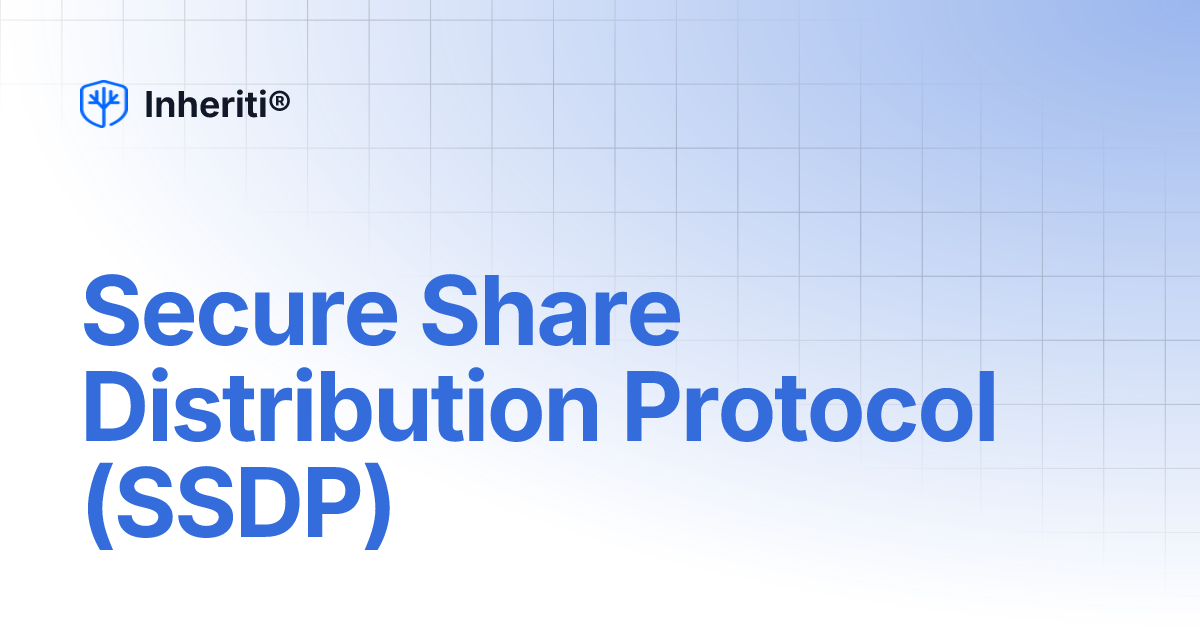 Inheriti®

Secure Share Distribution Protocol (SSDP)